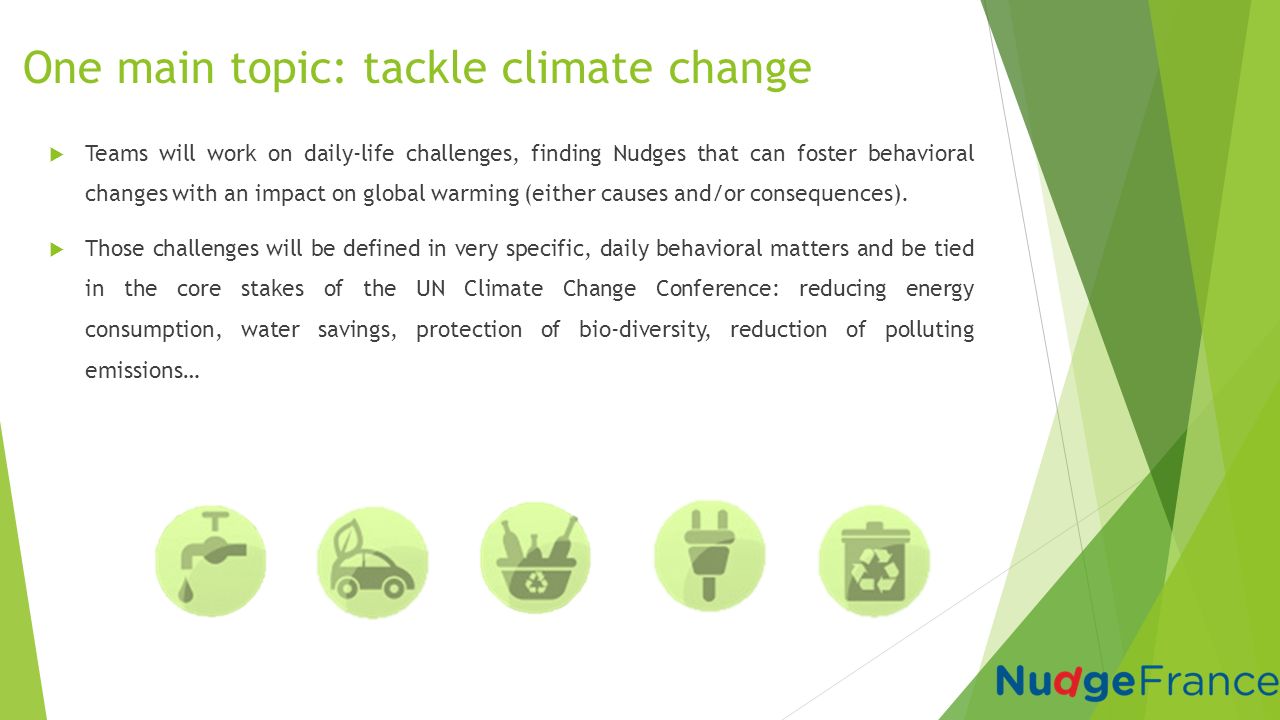 One main topic: tackle climate change

Teams will work on daily-life challenges, finding Nudges that can foster behavioral changes with an impact on global warming (either causes and/or consequences).

Those challenges will be defined in very specific, daily behavioral matters and be tied in the core stakes of the UN Climate Change Conference: reducing energy consumption, water savings, protection of bio-diversity, reduction of polluting emissions…

NudgeFrance